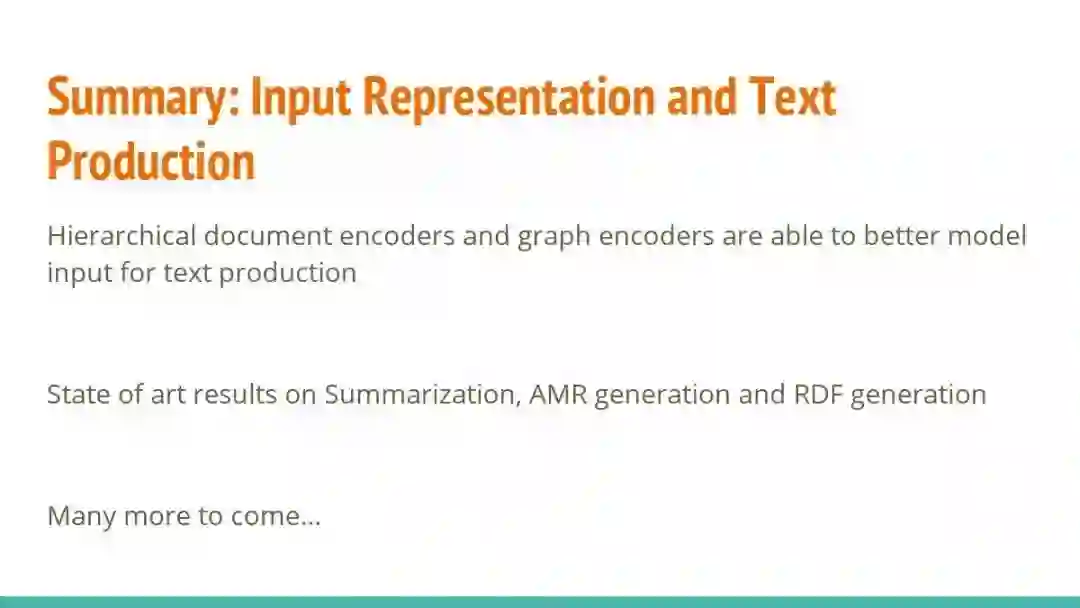 Summary: Input Representation and Text Production

Hierarchical document encoders and graph encoders are able to better model input for text production

State of art results on Summarization, AMR generation and RDF generation

Many more to come...